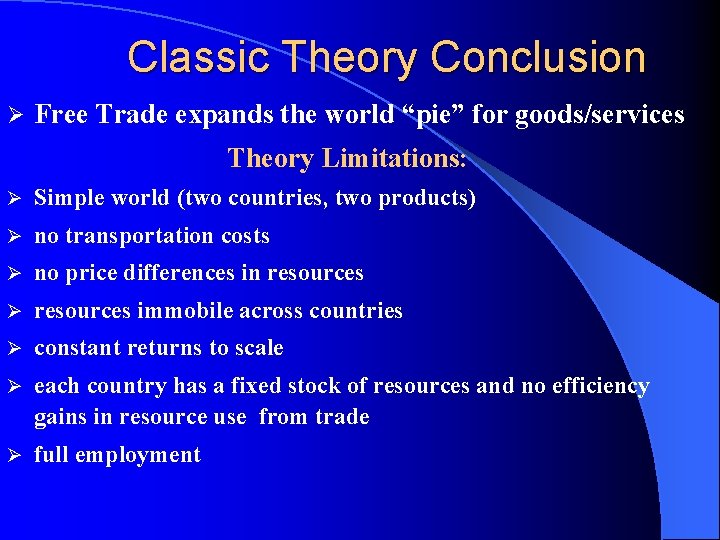 Classic Theory Conclusion

➢ Free Trade expands the world “pie” for goods/services

Theory Limitations:

➢ Simple world (two countries, two products)

➢ no transportation costs

➢ no price differences in resources

➢ resources immobile across countries

➢ constant returns to scale

➢ each country has a fixed stock of resources and no efficiency gains in resource use from trade

➢ full employment